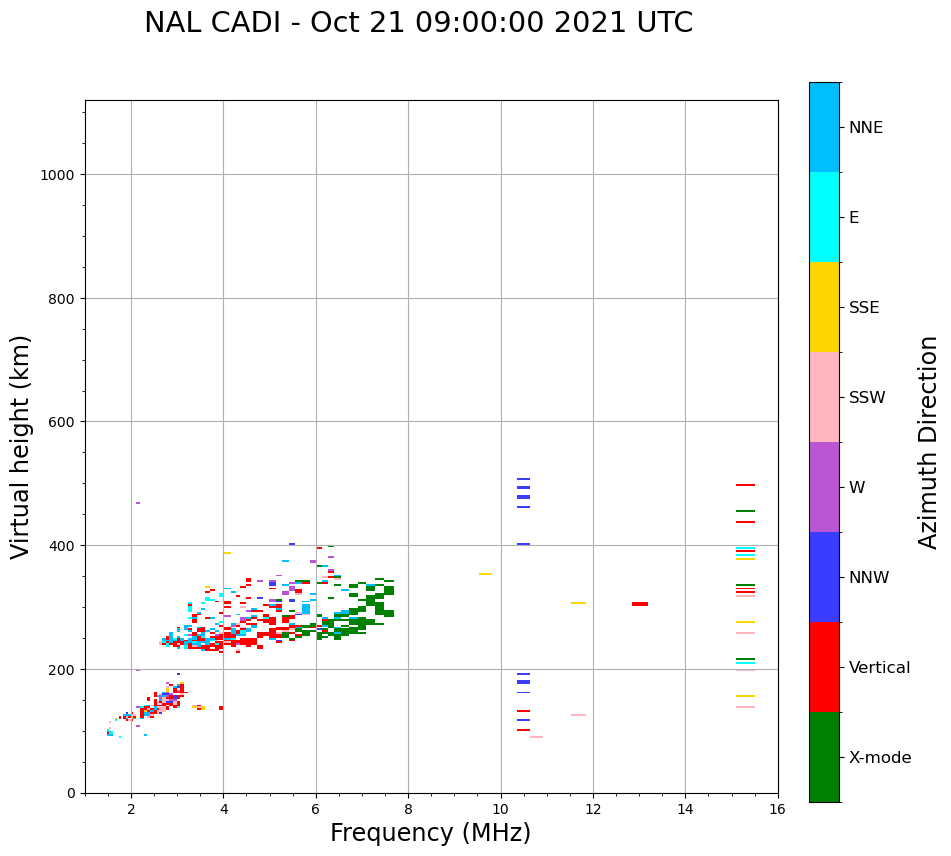 NAL CADI - Oct 21 09:00:00 2021 UTC

Virtual height (km)

1000
800
600
400
200
0

2
4
6
8
10
12
14
16

Frequency (MHz)

NNE
E
SSE
SSW
W
NNW
Vertical
X-mode

Azimuth Direction